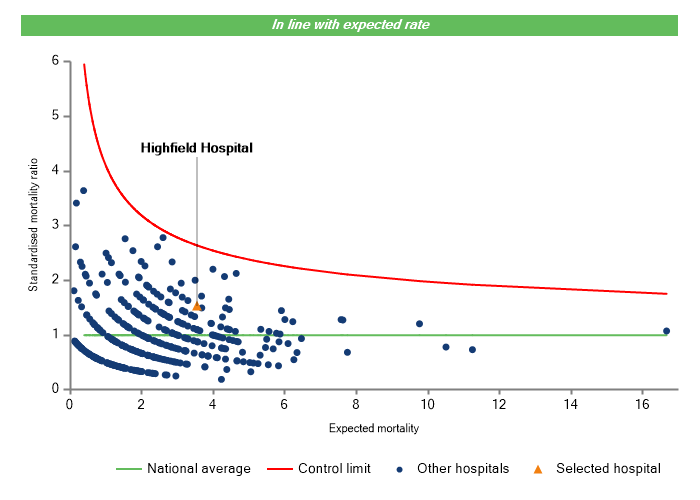 In line with expected rate

Highfield Hospital

Standardised mortality ratio

6
5
4
3
2
1
0

0 2 4 6 8 10 12 14 16

Expected mortality

National average Control limit Other hospitals Selected hospital